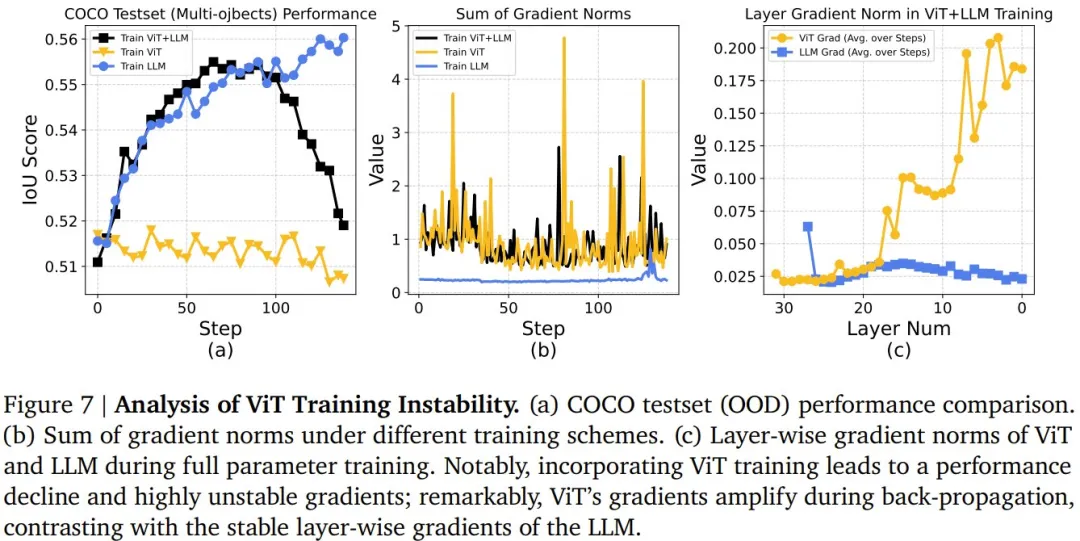 COCO Testset (Multi-ojbects) Performance

Train ViT+LLM
Train ViT
Train LLM

IoU Score

0.56
0.55
0.54
0.53
0.52
0.51

0
50
100

Step
(a)

Sum of Gradient Norms

Train ViT+LLM
Train ViT
Train LLM

Value

5
4
3
2
1
0

0
50
100

Step
(b)

Layer Gradient Norm in ViT+LLM Training

ViT Grad (Avg. over Steps)
LLM Grad (Avg. over Steps)

Value

0.200
0.175
0.150
0.125
0.100
0.075
0.050
0.025

30
20
10
0

Layer Num
(c)

Figure 7 | **Analysis of ViT Training Instability.** (a) COCO testset (OOD) performance comparison. (b) Sum of gradient norms under different training schemes. (c) Layer-wise gradient norms of ViT and LLM during full parameter training. Notably, incorporating ViT training leads to a performance decline and highly unstable gradients; remarkably, ViT's gradients amplify during back-propagation, contrasting with the stable layer-wise gradients of the LLM.